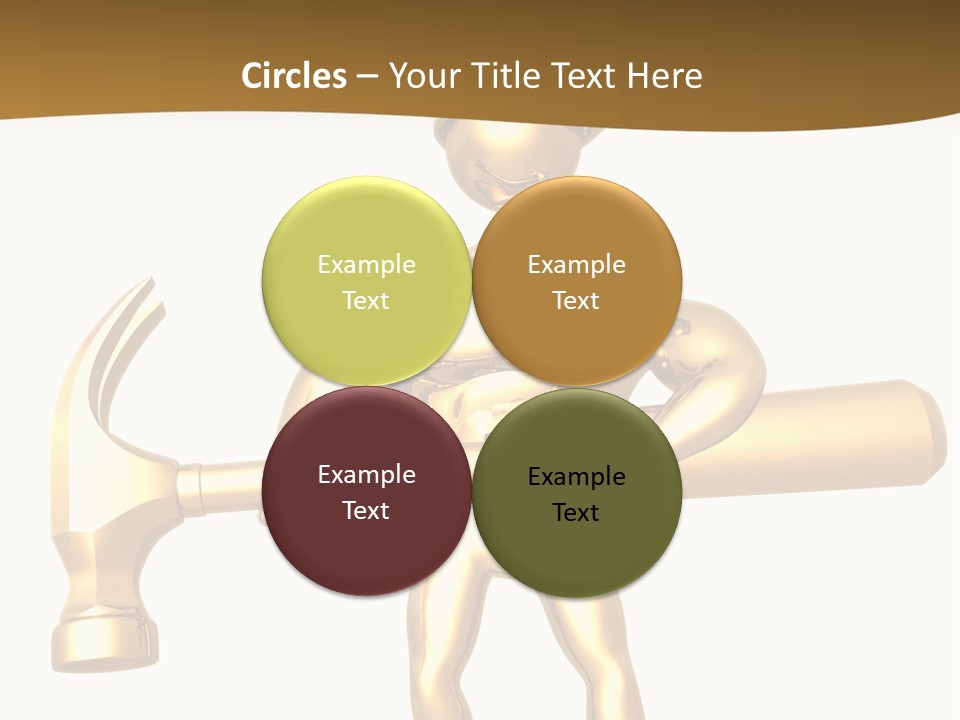 Circles – Your Title Text Here

Example Text

Example Text

Example Text

Example Text